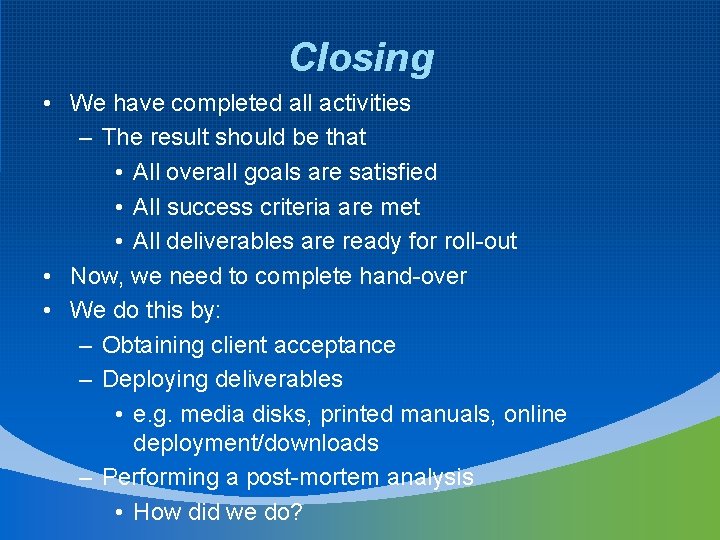 Closing

• We have completed all activities
– The result should be that
• All overall goals are satisfied
• All success criteria are met
• All deliverables are ready for roll-out
• Now, we need to complete hand-over
• We do this by:
– Obtaining client acceptance
– Deploying deliverables
• e.g. media disks, printed manuals, online deployment/downloads
– Performing a post-mortem analysis
• How did we do?